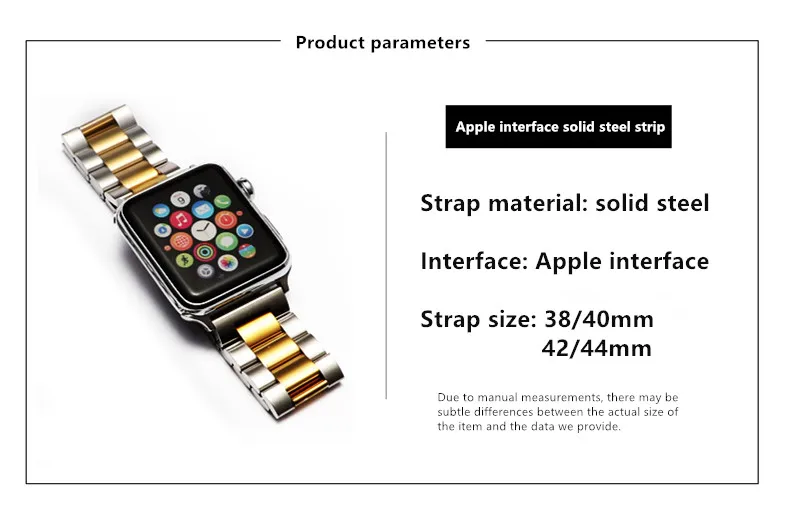 Product parameters

Apple interface solid steel strip

Strap material: solid steel

Interface: Apple interface

Strap size: 38/40mm
42/44mm

Due to manual measurements, there may be subtle differences between the actual size of the item and the data we provide.